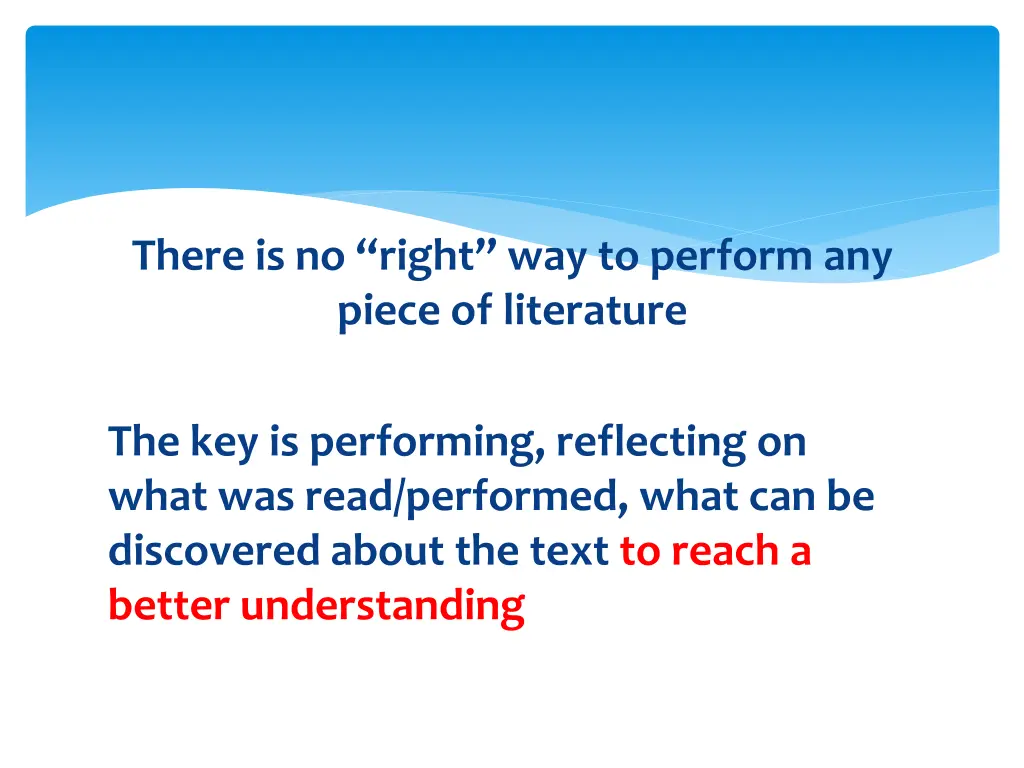 There is no “right” way to perform any piece of literature

The key is performing, reflecting on what was read/performed, what can be discovered about the text to reach a better understanding